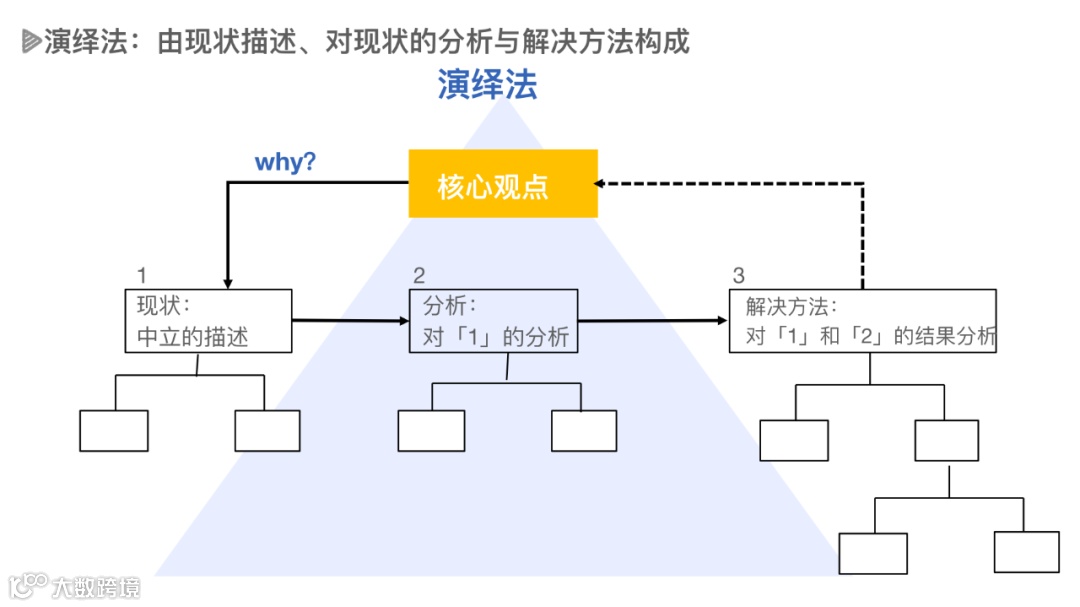 演绎法：由现状描述、对现状的分析与解决方法构成

演绎法

why?

核心观点

1
现状：
中立的描述

2
分析：
对「1」的分析

3
解决方法：
对「1」和「2」的结果分析

大数跨境